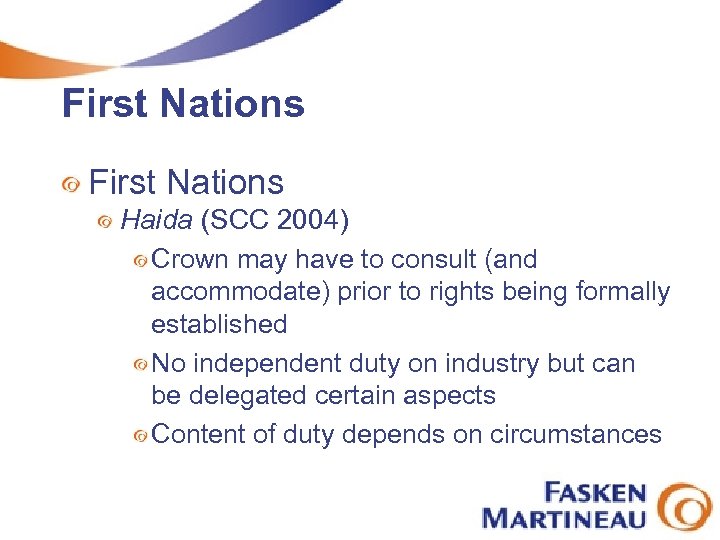 First Nations

First Nations

Haida (SCC 2004)

Crown may have to consult (and accommodate) prior to rights being formally established

No independent duty on industry but can be delegated certain aspects

Content of duty depends on circumstances

FASKEN MARTINEAU